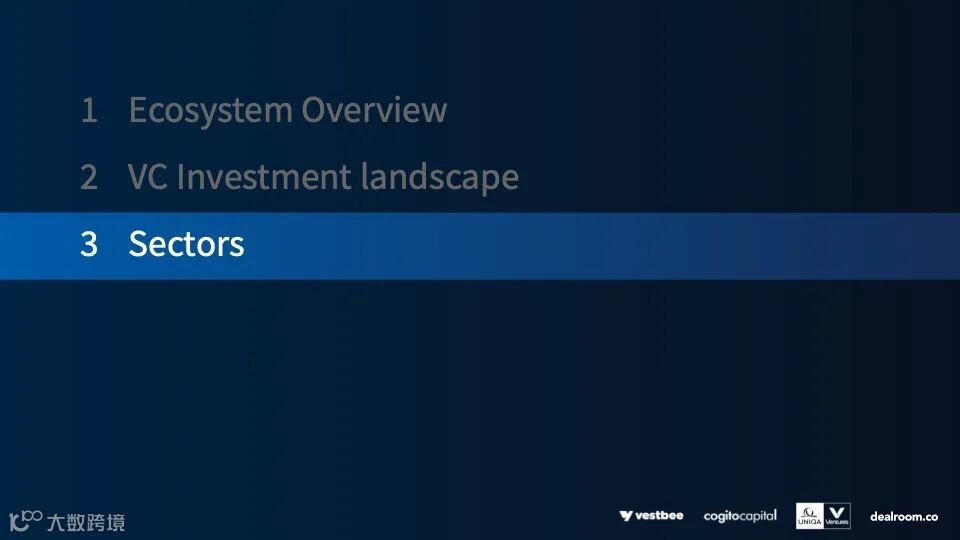 1 Ecosystem Overview

2 VC Investment landscape

3 Sectors

大数跨境

vestbee cogitocapital UNIQA Ventures dealroom.co